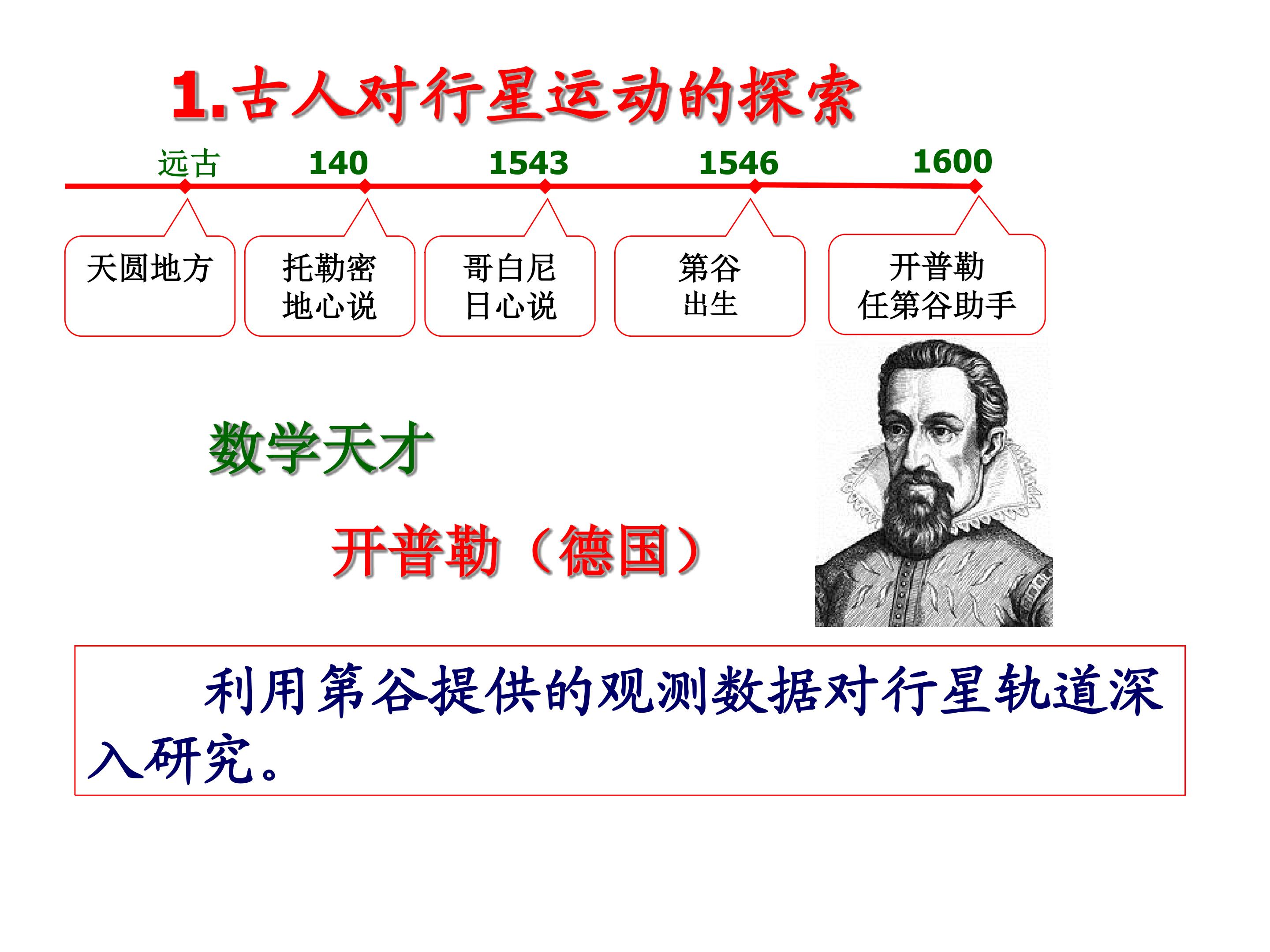 1.古人对行星运动的探索

远古 140 1543 1546 1600

天圆地方

托勒密
地心说

哥白尼
日心说

第谷
出生

开普勒
任第谷助手

数学天才

开普勒（德国）

利用第谷提供的观测数据对行星轨道深入研究。